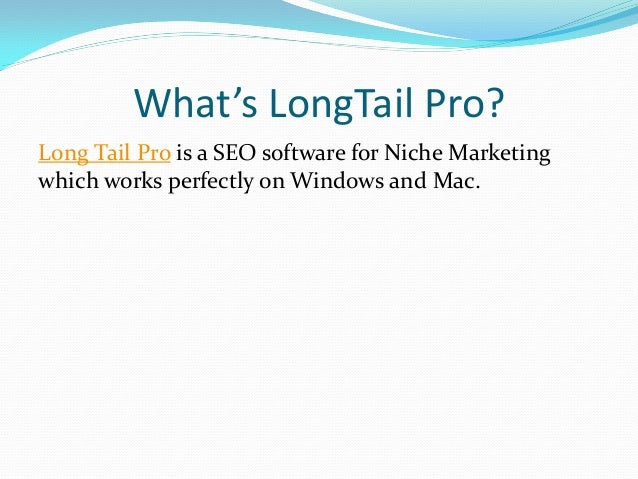 What’s LongTail Pro?

Long Tail Pro is a SEO software for Niche Marketing which works perfectly on Windows and Mac.